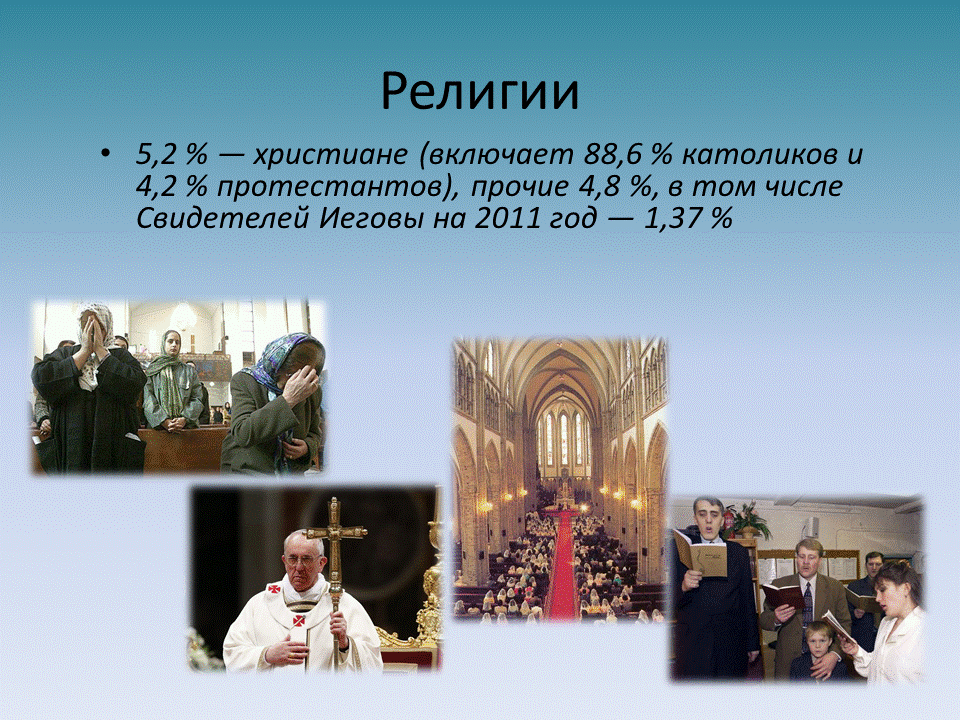 Религии

• 5,2 % — христиане (включает 88,6 % католиков и 4,2 % протестантов), прочие 4,8 %, в том числе Свидетелей Иеговы на 2011 год — 1,37 %